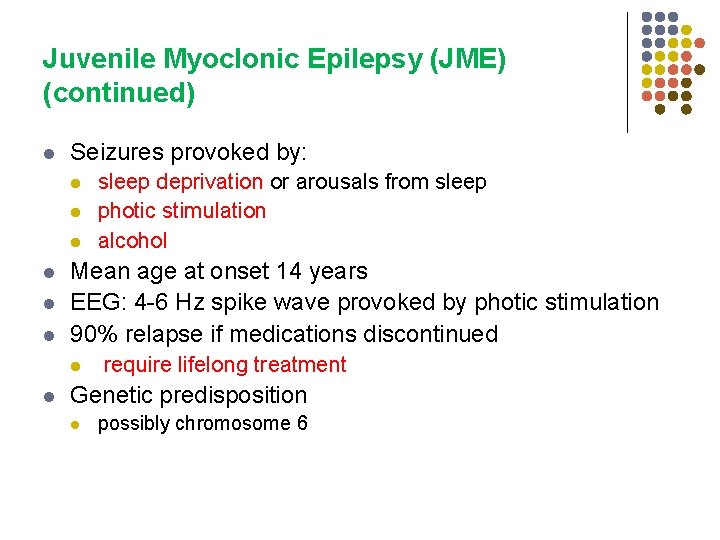 Juvenile Myoclonic Epilepsy (JME) (continued)

- Seizures provoked by:
  - sleep deprivation or arousals from sleep
  - photic stimulation
  - alcohol
- Mean age at onset 14 years
- EEG: 4-6 Hz spike wave provoked by photic stimulation
- 90% relapse if medications discontinued
  - require lifelong treatment
- Genetic predisposition
  - possibly chromosome 6